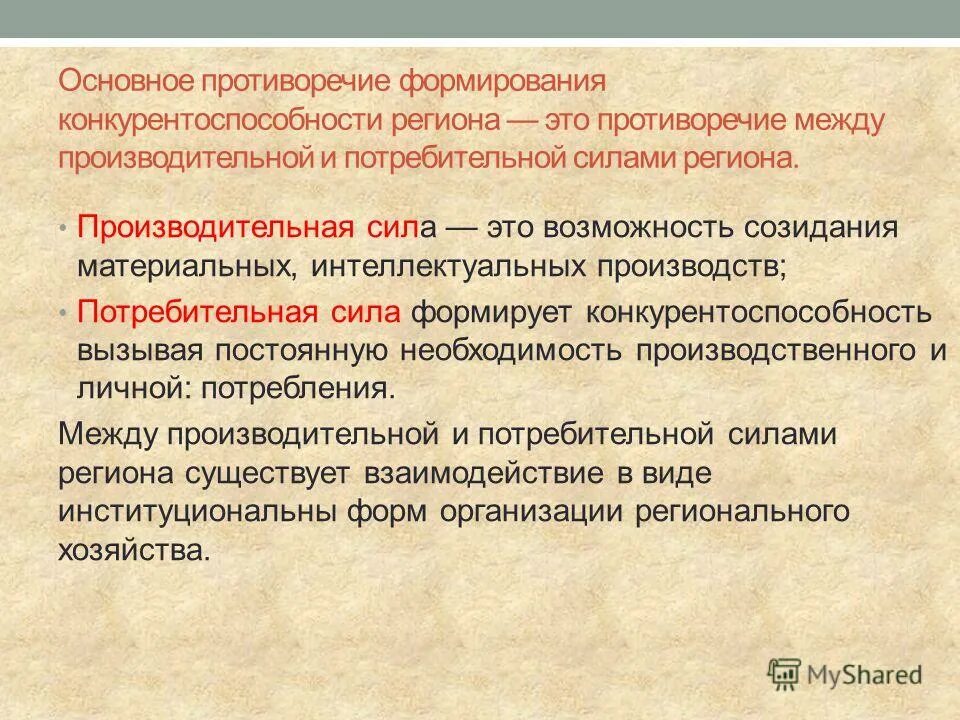 Основное противоречие формирования конкурентоспособности региона — это противоречие между производительной и потребительной силами региона.

• Производительная сила — это возможность созидания материальных, интеллектуальных производств;

• Потребительная сила формирует конкурентоспособность вызывая постоянную необходимость производственного и личной: потребления.

Между производительной и потребительной силами региона существует взаимодействие в виде институциональны форм организации регионального хозяйства.

MyShared